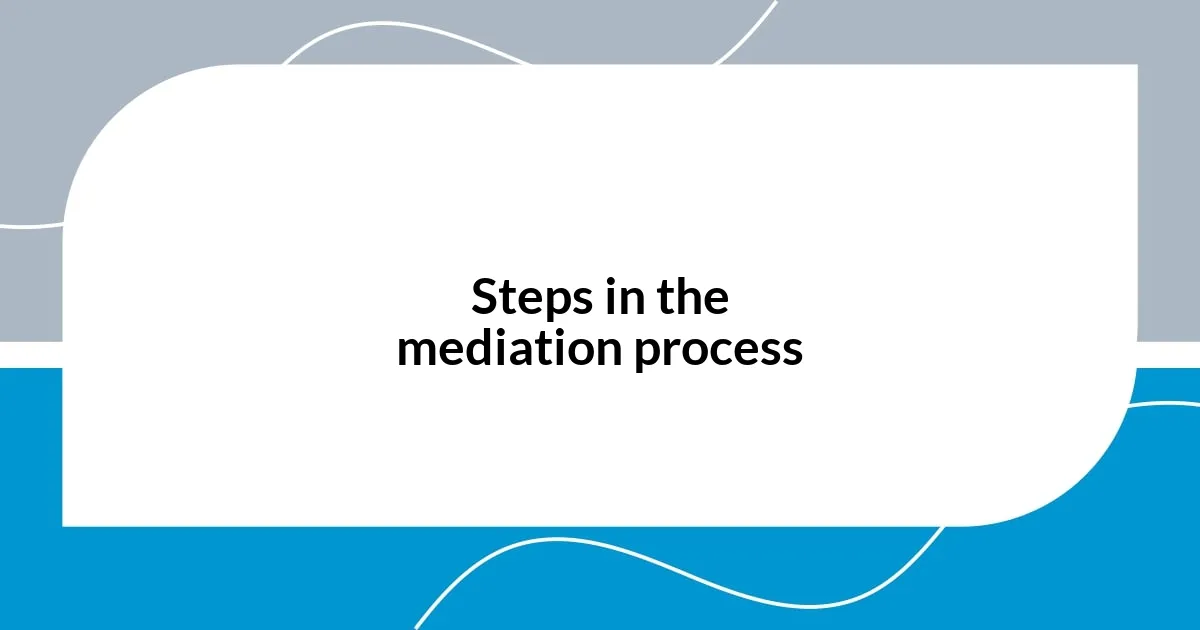 Steps in the mediation process